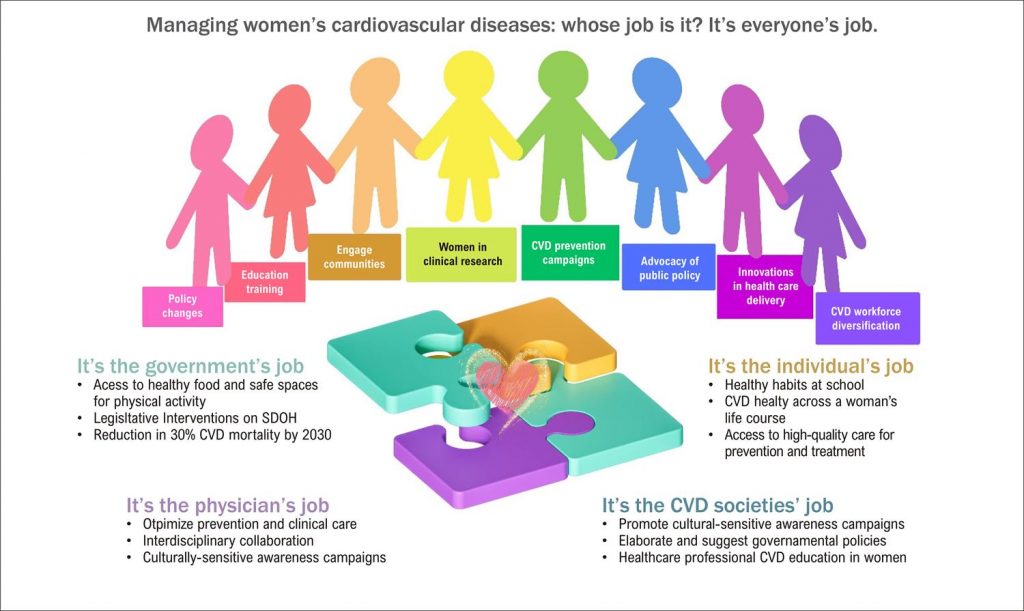 Managing women's cardiovascular diseases: whose job is it? It's everyone's job.

Policy changes

Education training

Engage communities

Women in clinical research

CVD prevention campaigns

Advocacy of public policy

Innovations in health care delivery

CVD workforce diversification

It's the government's job
• Acess to healthy food and safe spaces for physical activity
• Legisltative Interventions on SDOH
• Reduction in 30% CVD mortality by 2030

It's the individual's job
• Healthy habits at school
• CVD healty across a woman's life course
• Access to high-quality care for prevention and treatment

It's the physician's job
• Otpimize prevention and clinical care
• Interdisciplinary collaboration
• Culturally-sensitive awareness campaigns

It's the CVD societies' job
• Promote cultural-sensitive awareness campaigns
• Elaborate and suggest governamental policies
• Healthcare professional CVD education in women